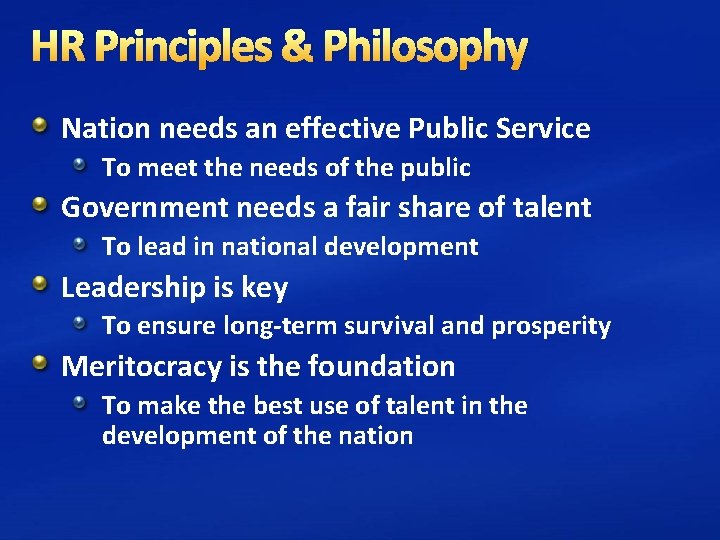 HR Principles & Philosophy

Nation needs an effective Public Service
To meet the needs of the public

Government needs a fair share of talent
To lead in national development

Leadership is key
To ensure long-term survival and prosperity

Meritocracy is the foundation
To make the best use of talent in the development of the nation